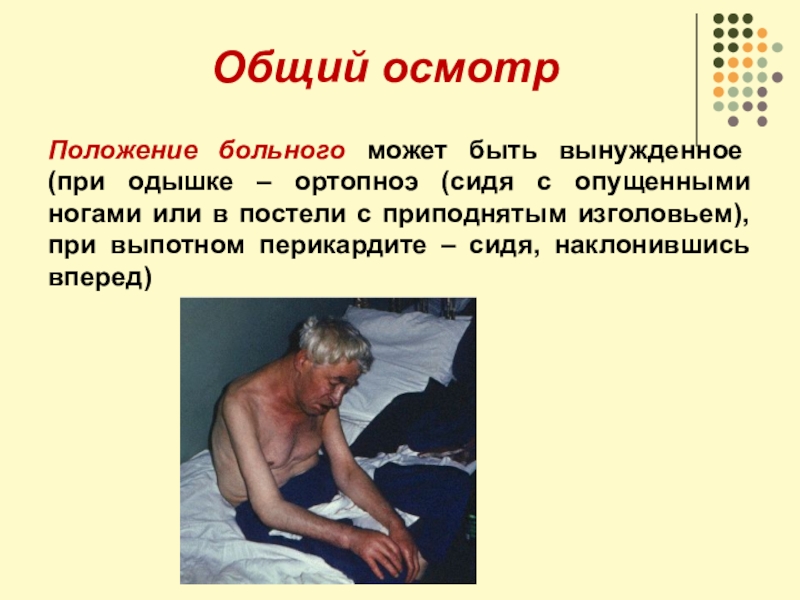 Общий осмотр

Положение больного может быть вынужденное (при одышке – ортопноэ (сидя с опущенными ногами или в постели с приподнятым изголовьем), при выпотном перикардите – сидя, наклонившись вперед)